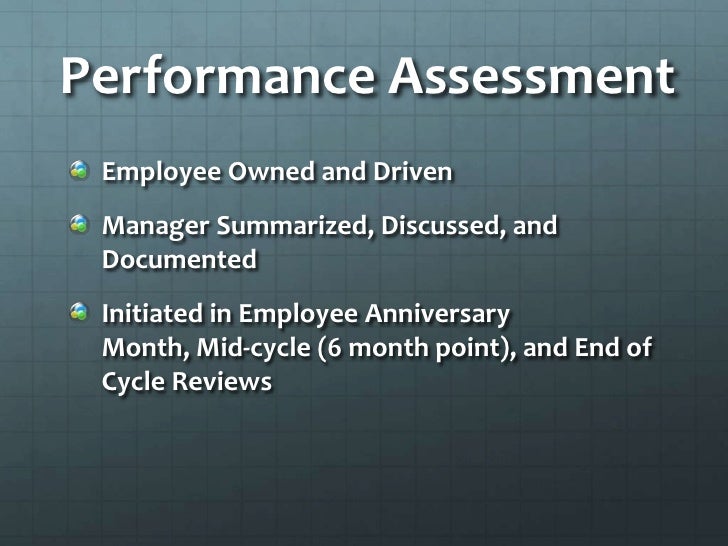 Performance Assessment

Employee Owned and Driven

Manager Summarized, Discussed, and Documented

Initiated in Employee Anniversary Month, Mid-cycle (6 month point), and End of Cycle Reviews